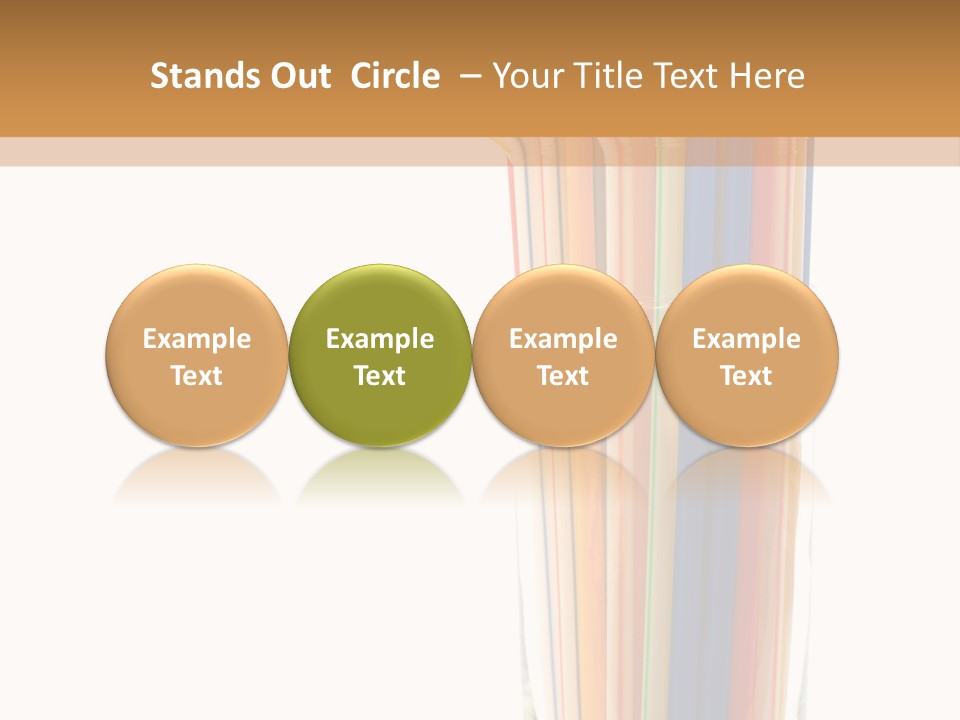 Stands Out Circle – Your Title Text Here

Example Text

Example Text

Example Text

Example Text